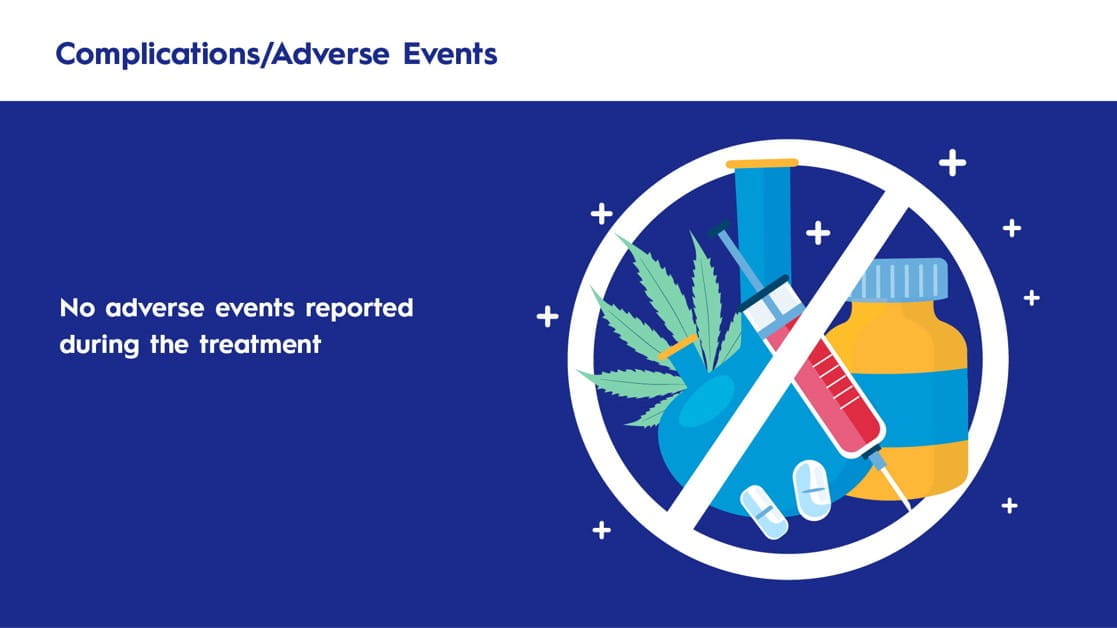 Complications/Adverse Events

No adverse events reported during the treatment